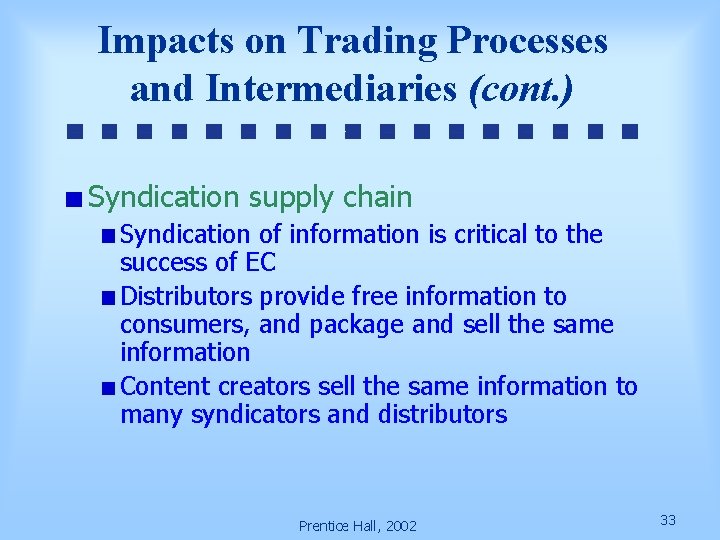 Impacts on Trading Processes and Intermediaries (cont.)

Syndication supply chain

Syndication of information is critical to the success of EC

Distributors provide free information to consumers, and package and sell the same information

Content creators sell the same information to many syndicators and distributors

Prentice Hall, 2002

33